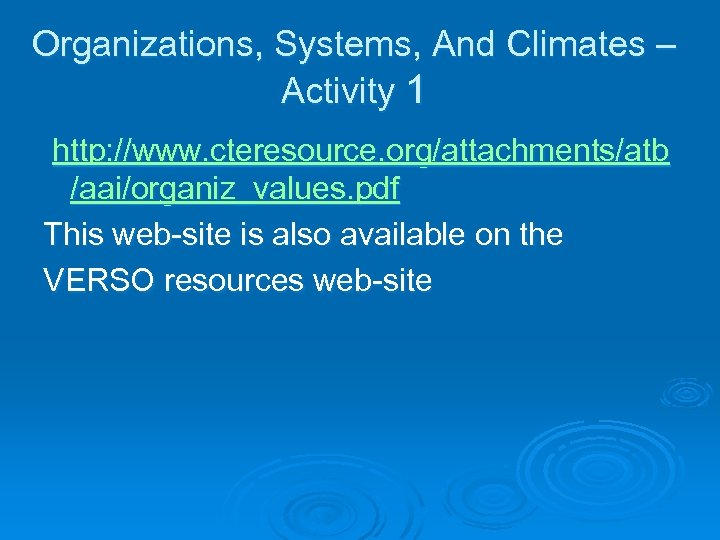 Organizations, Systems, And Climates – Activity 1

http://www.cteresource.org/attachments/atb/aai/organiz_values.pdf

This web-site is also available on the VERSO resources web-site